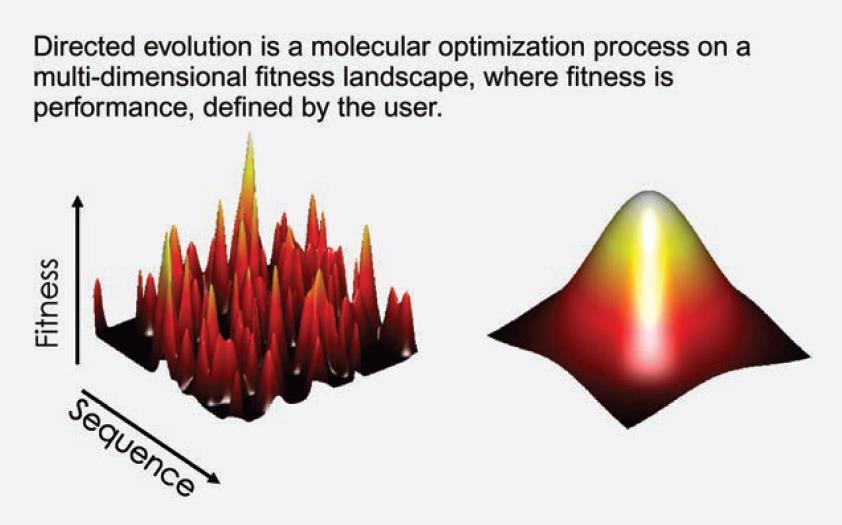 Directed evolution is a molecular optimization process on a multi-dimensional fitness landscape, where fitness is performance, defined by the user.

Fitness

Sequence